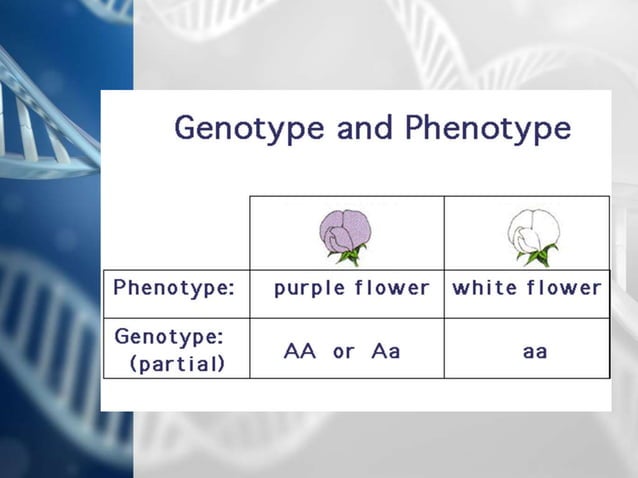 Genotype and Phenotype

| | | |
|---|---|---|
| Phenotype: | purple flower | white flower |
| Genotype: (partial) | AA or Aa | aa |